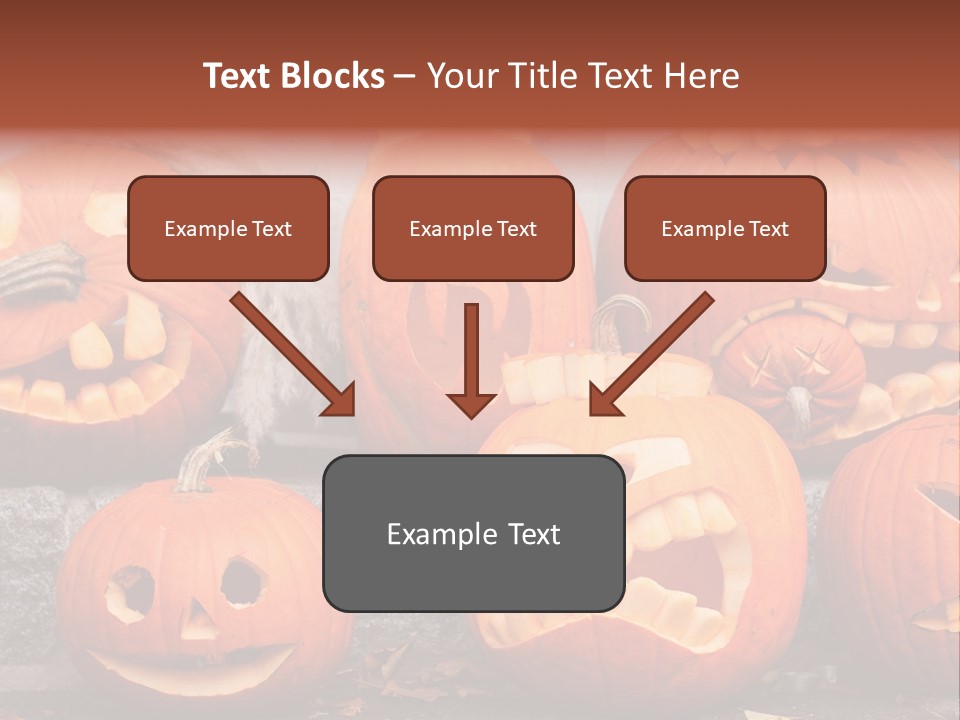 Text Blocks – Your Title Text Here

Example Text

Example Text

Example Text

Example Text